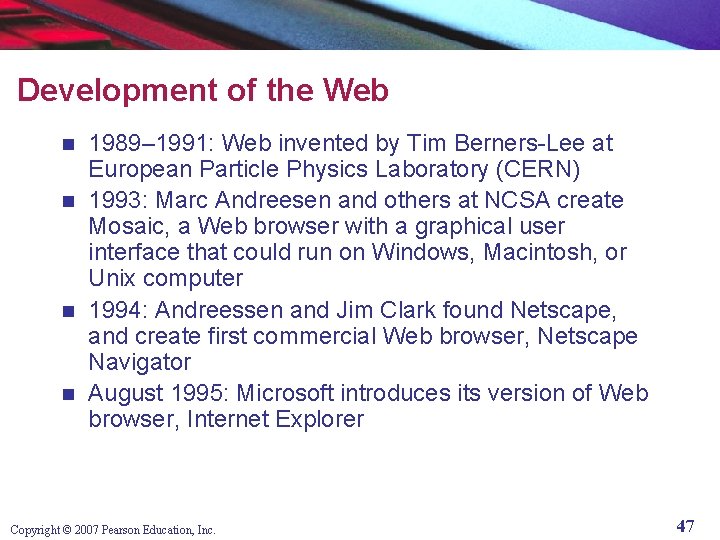 Development of the Web

- 1989–1991: Web invented by Tim Berners-Lee at European Particle Physics Laboratory (CERN)
- 1993: Marc Andreesen and others at NCSA create Mosaic, a Web browser with a graphical user interface that could run on Windows, Macintosh, or Unix computer
- 1994: Andreessen and Jim Clark found Netscape, and create first commercial Web browser, Netscape Navigator
- August 1995: Microsoft introduces its version of Web browser, Internet Explorer

Copyright © 2007 Pearson Education, Inc.

47